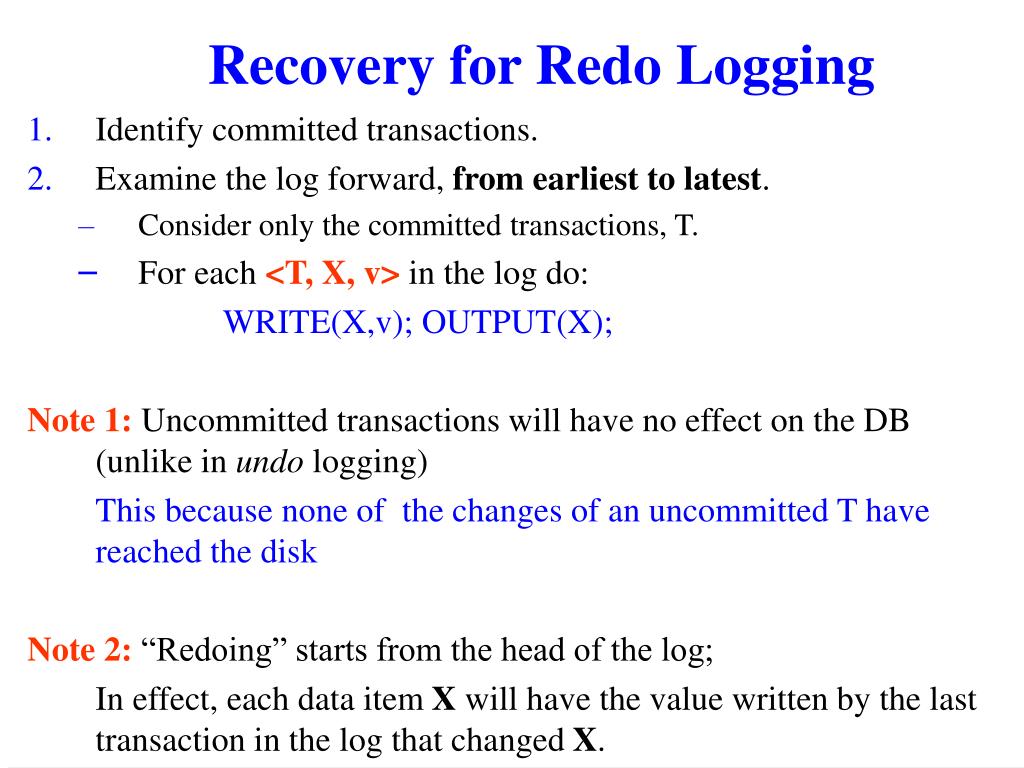 Recovery for Redo Logging

1. Identify committed transactions.
2. Examine the log forward, from earliest to latest.
– Consider only the committed transactions, T.
– For each <T, X, v> in the log do:
WRITE(X,v); OUTPUT(X);

Note 1: Uncommitted transactions will have no effect on the DB (unlike in undo logging)

This because none of the changes of an uncommitted T have reached the disk

Note 2: “Redoing” starts from the head of the log;

In effect, each data item X will have the value written by the last transaction in the log that changed X.